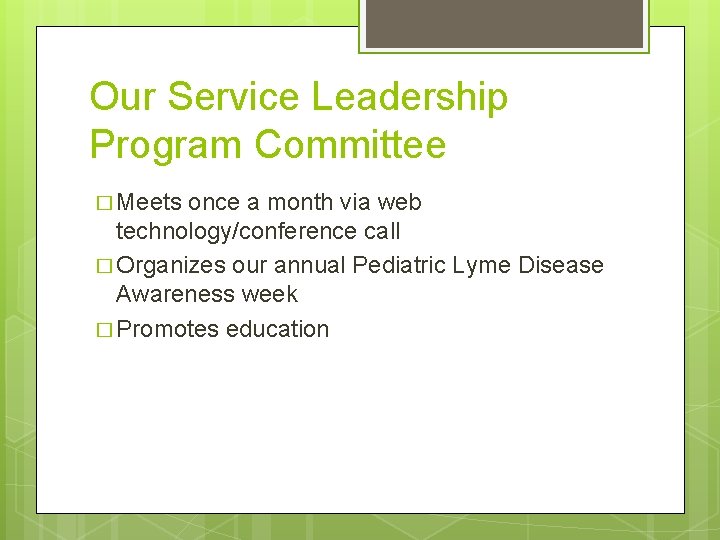 Our Service Leadership Program Committee

□ Meets once a month via web technology/conference call

□ Organizes our annual Pediatric Lyme Disease Awareness week

□ Promotes education